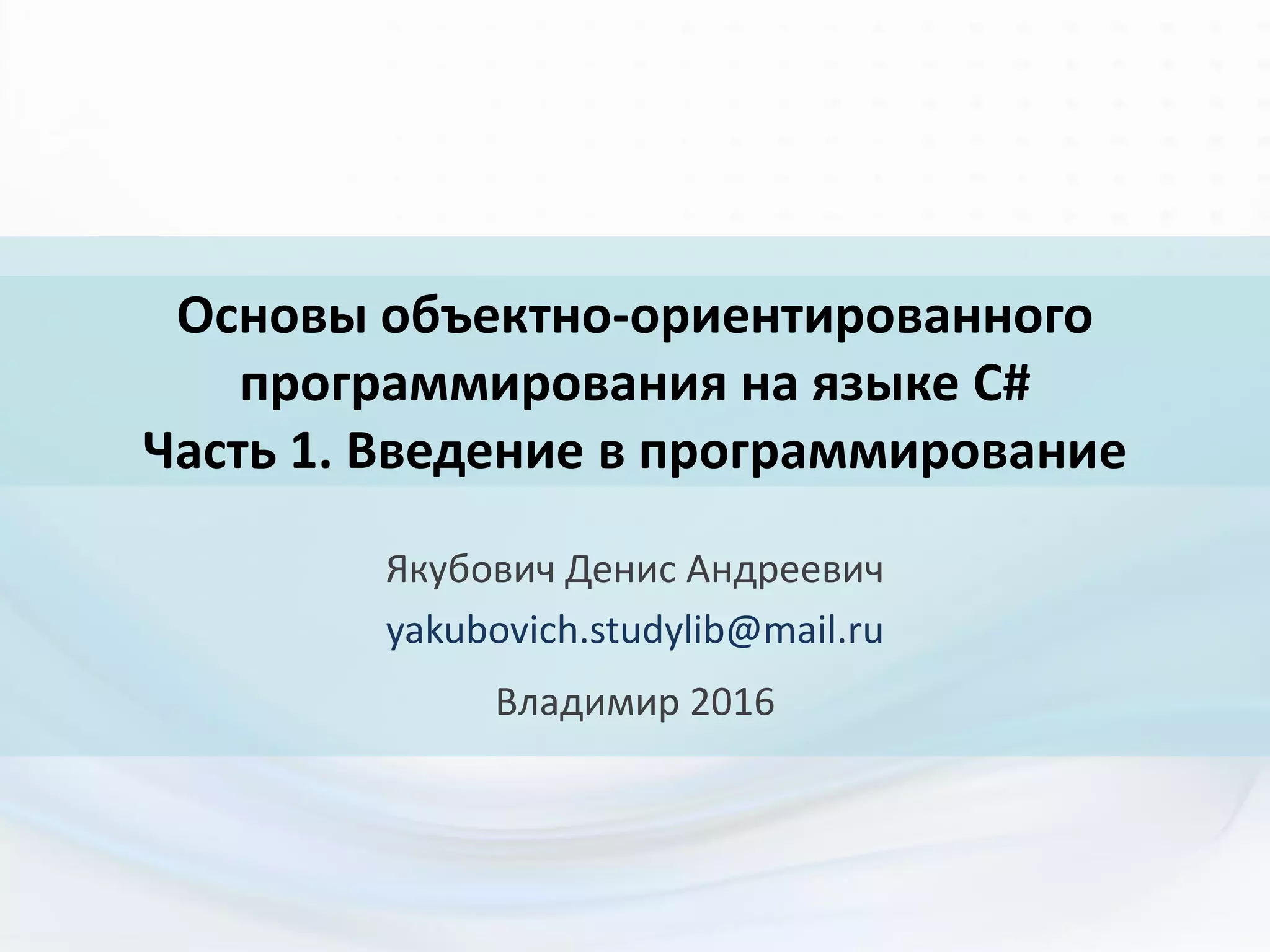 Основы объектно-ориентированного программирования на языке C#
Часть 1. Введение в программирование

Якубович Денис Андреевич

yakubovich.studylib@mail.ru

Владимир 2016